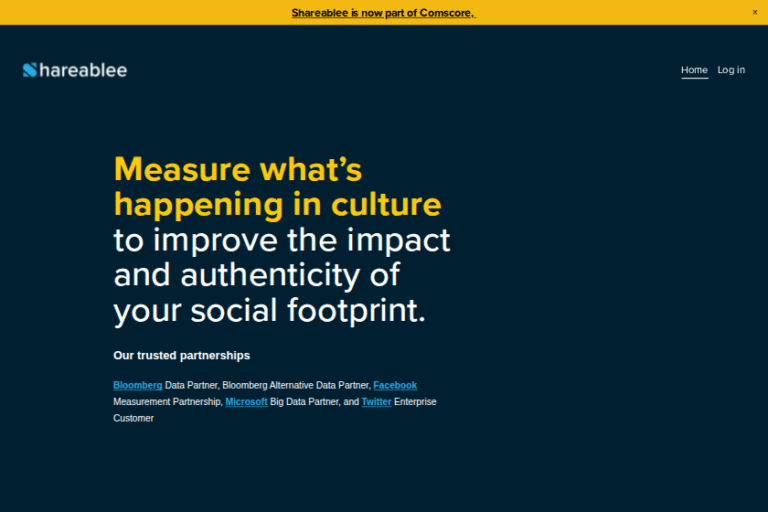 Shareablee is now part of Comscore.

×

Shareablee

Home Log in

Measure what's happening in culture to improve the impact and authenticity of your social footprint.

Our trusted partnerships

Bloomberg Data Partner, Bloomberg Alternative Data Partner, Facebook Measurement Partnership, Microsoft Big Data Partner, and Twitter Enterprise Customer